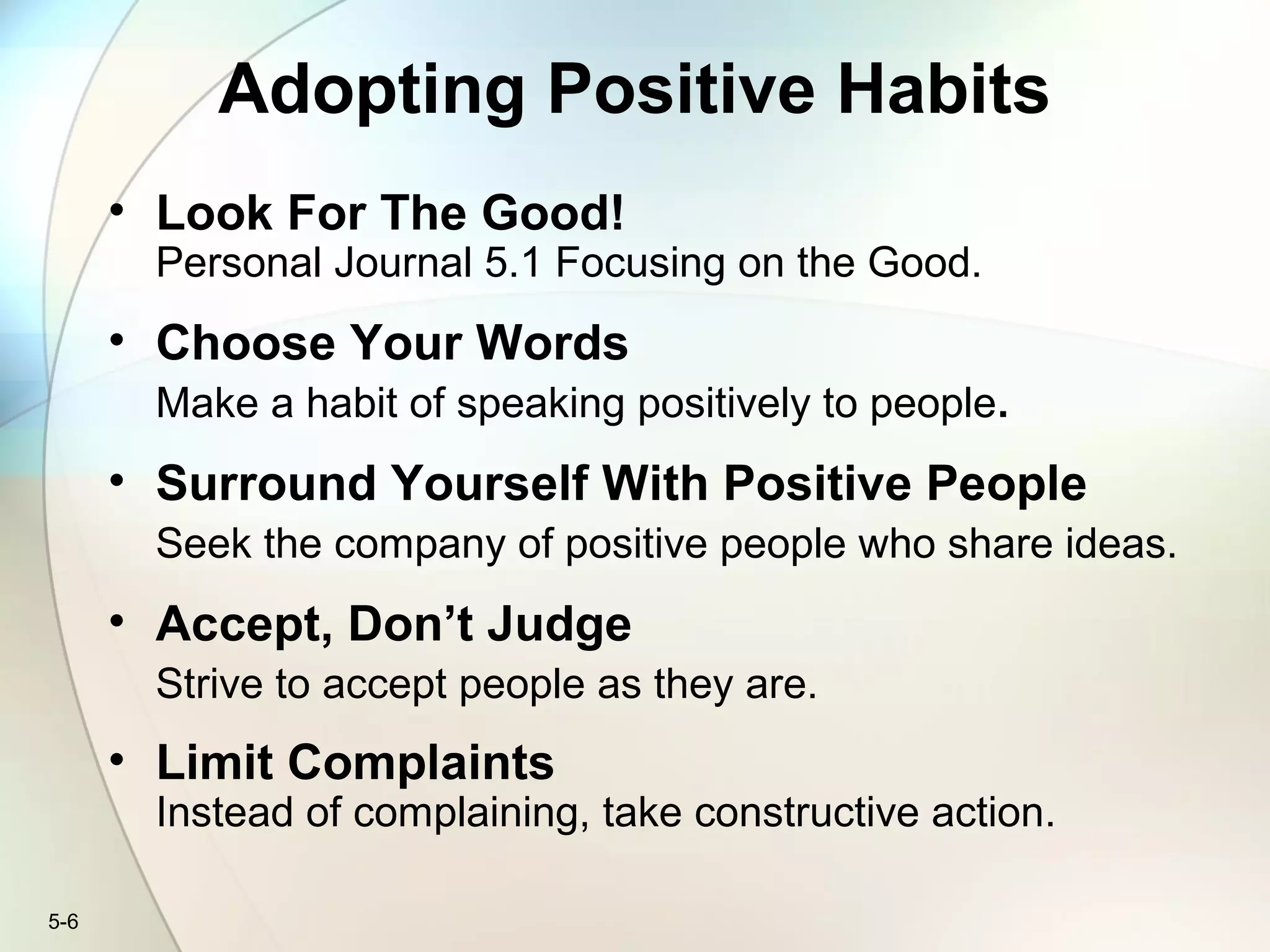 Adopting Positive Habits

• Look For The Good!
Personal Journal 5.1 Focusing on the Good.

• Choose Your Words
Make a habit of speaking positively to people.

• Surround Yourself With Positive People
Seek the company of positive people who share ideas.

• Accept, Don’t Judge
Strive to accept people as they are.

• Limit Complaints
Instead of complaining, take constructive action.

5-6